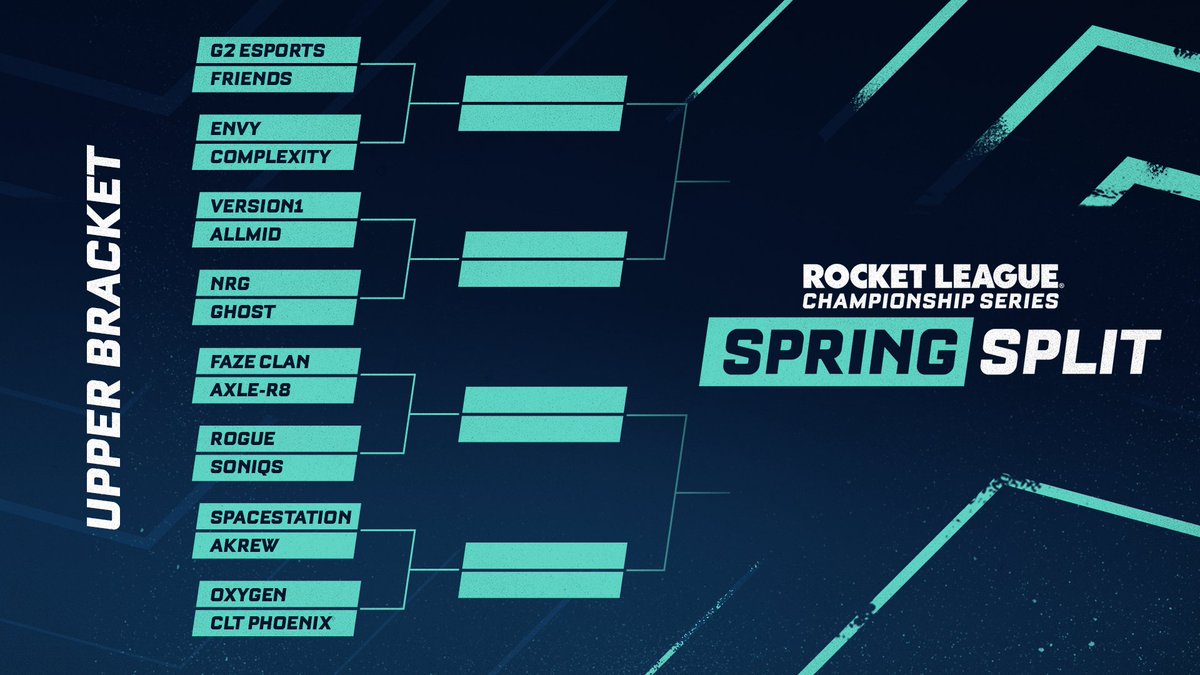 UPPER BRACKET

G2 ESPORTS
FRIENDS

ENVY
COMPLEXITY

VERSION1
ALLMID

NRG
GHOST

FAZE CLAN
AXLE-R8

ROGUE
SONIQS

SPACESTATION
AKREW

OXYGEN
CLT PHOENIX

ROCKET LEAGUE®
CHAMPIONSHIP SERIES
SPRING SPLIT